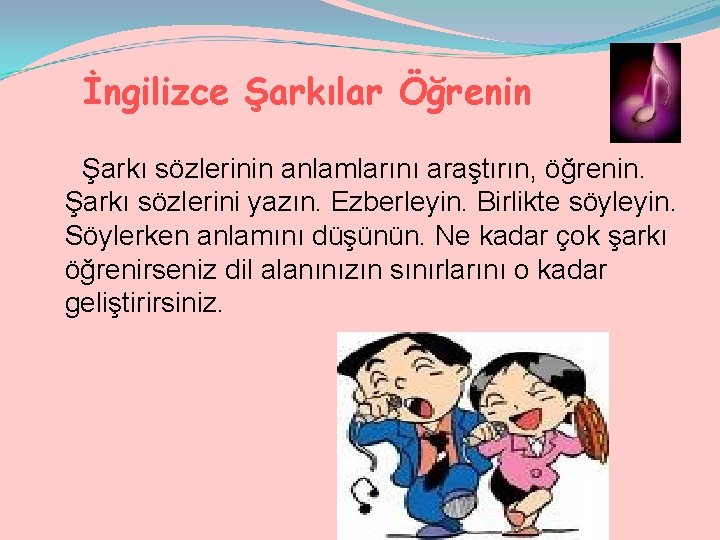 İngilizce Şarkılar Öğrenin

Şarkı sözlerinin anlamlarını araştırın, öğrenin. Şarkı sözlerini yazın. Ezberleyin. Birlikte söyleyin. Söylerken anlamını düşünün. Ne kadar çok şarkı öğrenirseniz dil alanınızın sınırlarını o kadar geliştirirsiniz.